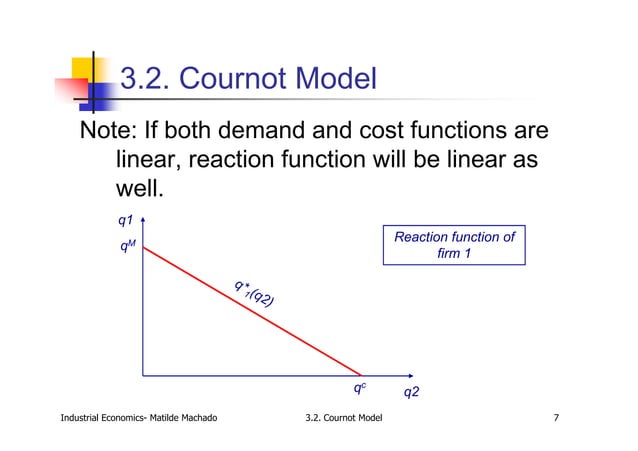 3.2. Cournot Model

Note: If both demand and cost functions are linear, reaction function will be linear as well.

q1

$q^M$

Reaction function of firm 1

$q^*_1(q2)$

$q^c$

q2

Industrial Economics- Matilde Machado

3.2. Cournot Model

7